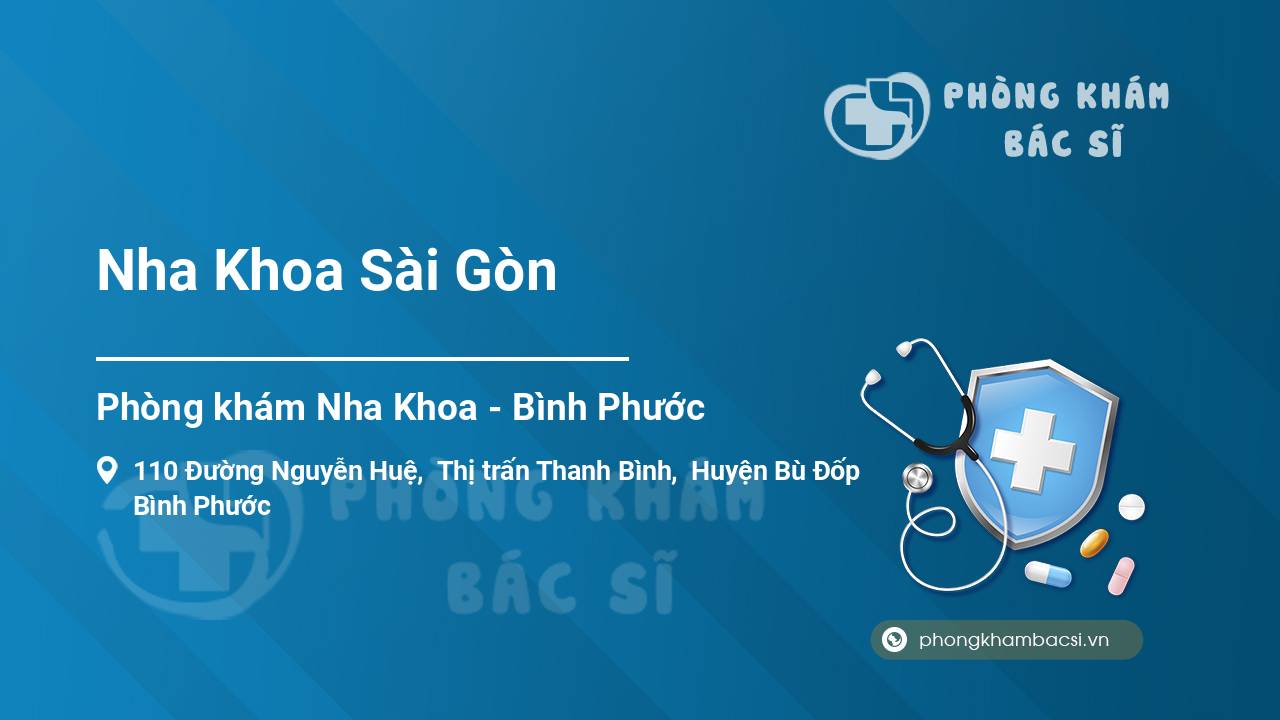 PHÒNG KHÁM BÁC SĨ

Nha Khoa Sài Gòn

Phòng khám Nha Khoa - Bình Phước

110 Đường Nguyễn Huệ, Thị trấn Thanh Bình, Huyện Bù Đốp Bình Phước

PHÒNG KHÁM BÁC SĨ

phongkhambacsi.vn